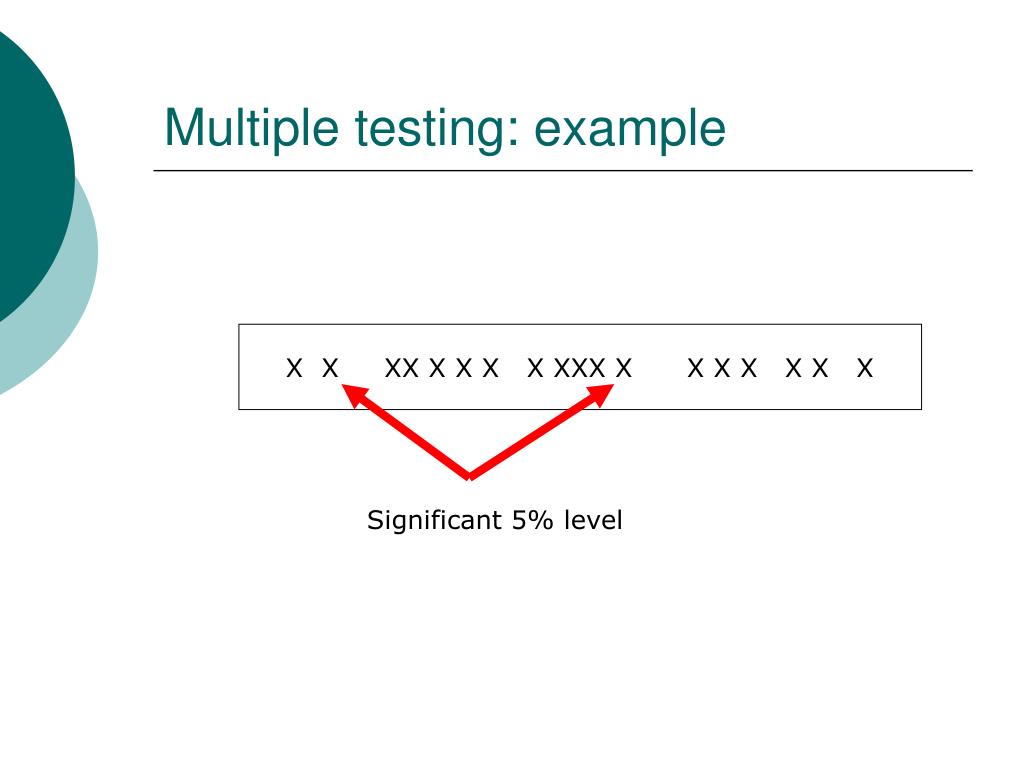 Multiple testing: example

X X XX X X X X XXX X X X X X X X

Significant 5% level